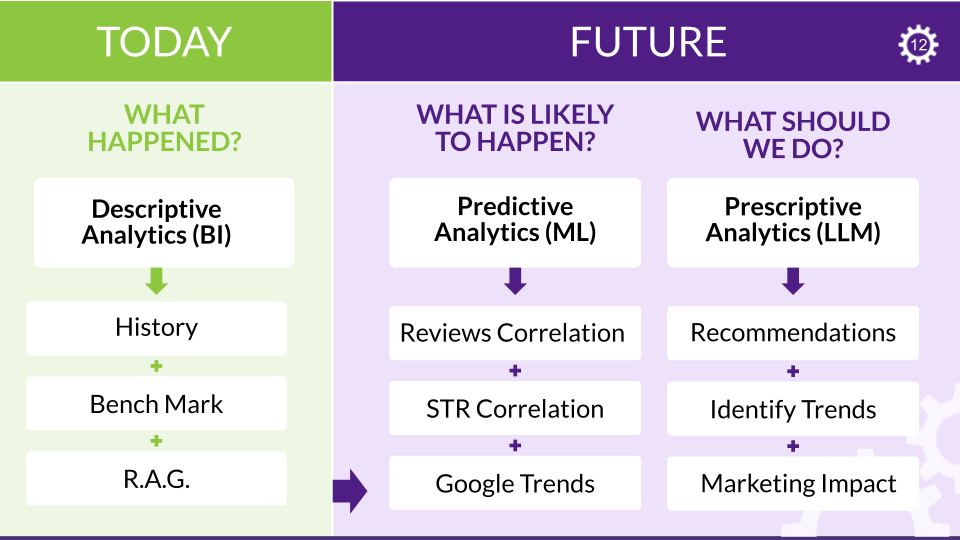 TODAY

WHAT HAPPENED?

Descriptive Analytics (BI)

History
+
Bench Mark
+
R.A.G.

FUTURE

12

WHAT IS LIKELY TO HAPPEN?

Predictive Analytics (ML)

Reviews Correlation
+
STR Correlation
+
Google Trends

WHAT SHOULD WE DO?

Prescriptive Analytics (LLM)

Recommendations
+
Identify Trends
+
Marketing Impact